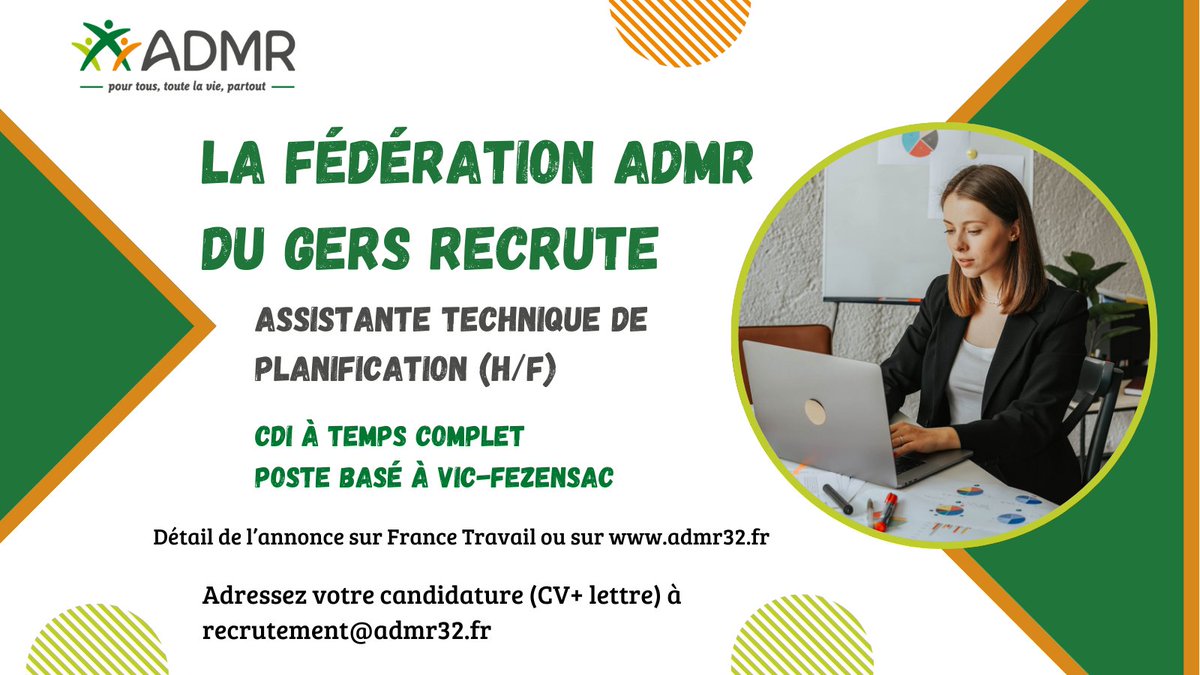 ADMR
pour tous, toute la vie, partout

LA FÉDÉRATION ADMR DU GERS RECRUTE

ASSISTANTE TECHNIQUE DE PLANIFICATION (H/F)

CDI À TEMPS COMPLET
POSTE BASÉ À VIC-FEZENSAC

Détail de l'annonce sur France Travail ou sur www.admr32.fr

Adressez votre candidature (CV+ lettre) à recrutement@admr32.fr